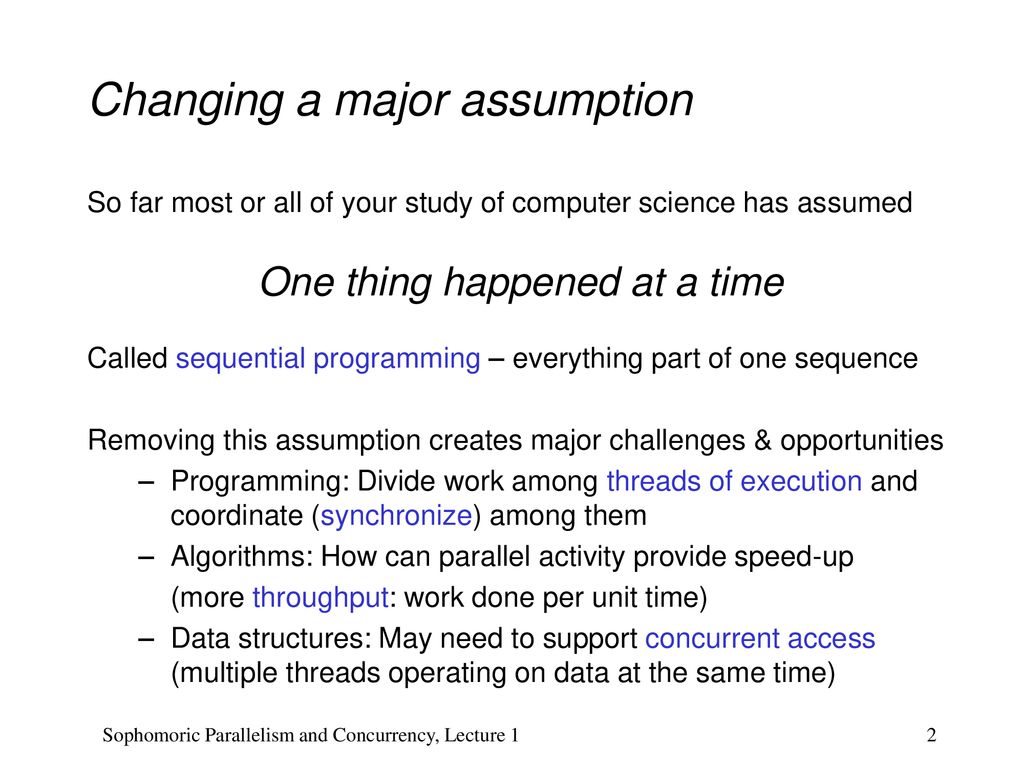 Changing a major assumption

So far most or all of your study of computer science has assumed

One thing happened at a time

Called sequential programming – everything part of one sequence

Removing this assumption creates major challenges & opportunities
– Programming: Divide work among threads of execution and coordinate (synchronize) among them
– Algorithms: How can parallel activity provide speed-up
(more throughput: work done per unit time)
– Data structures: May need to support concurrent access (multiple threads operating on data at the same time)

Sophomoric Parallelism and Concurrency, Lecture 1

2